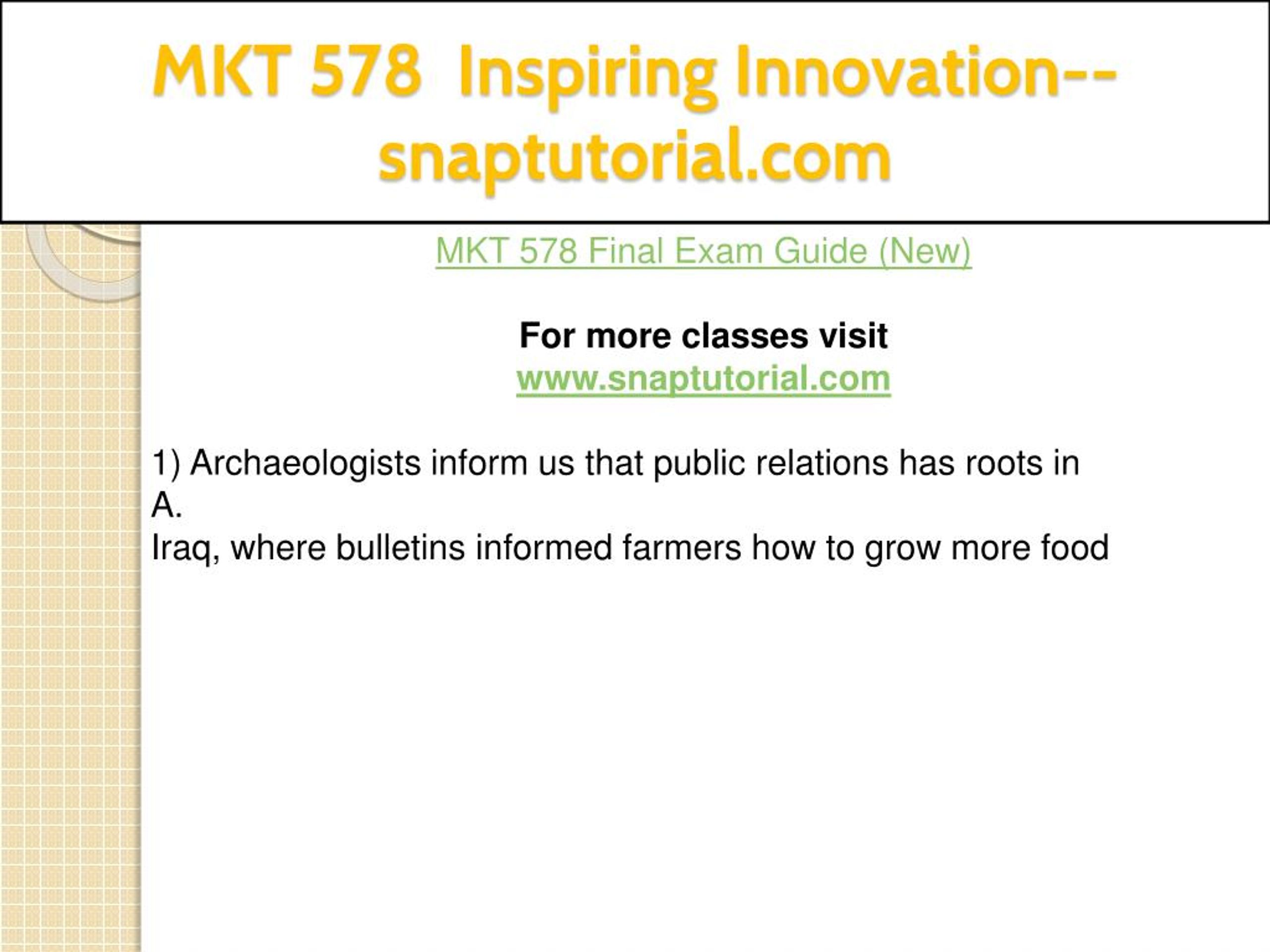 MKT 578 Inspiring Innovation--snaptutorial.com

MKT 578 Final Exam Guide (New)

For more classes visit
www.snaptutorial.com

1) Archaeologists inform us that public relations has roots in
A.
Iraq, where bulletins informed farmers how to grow more food